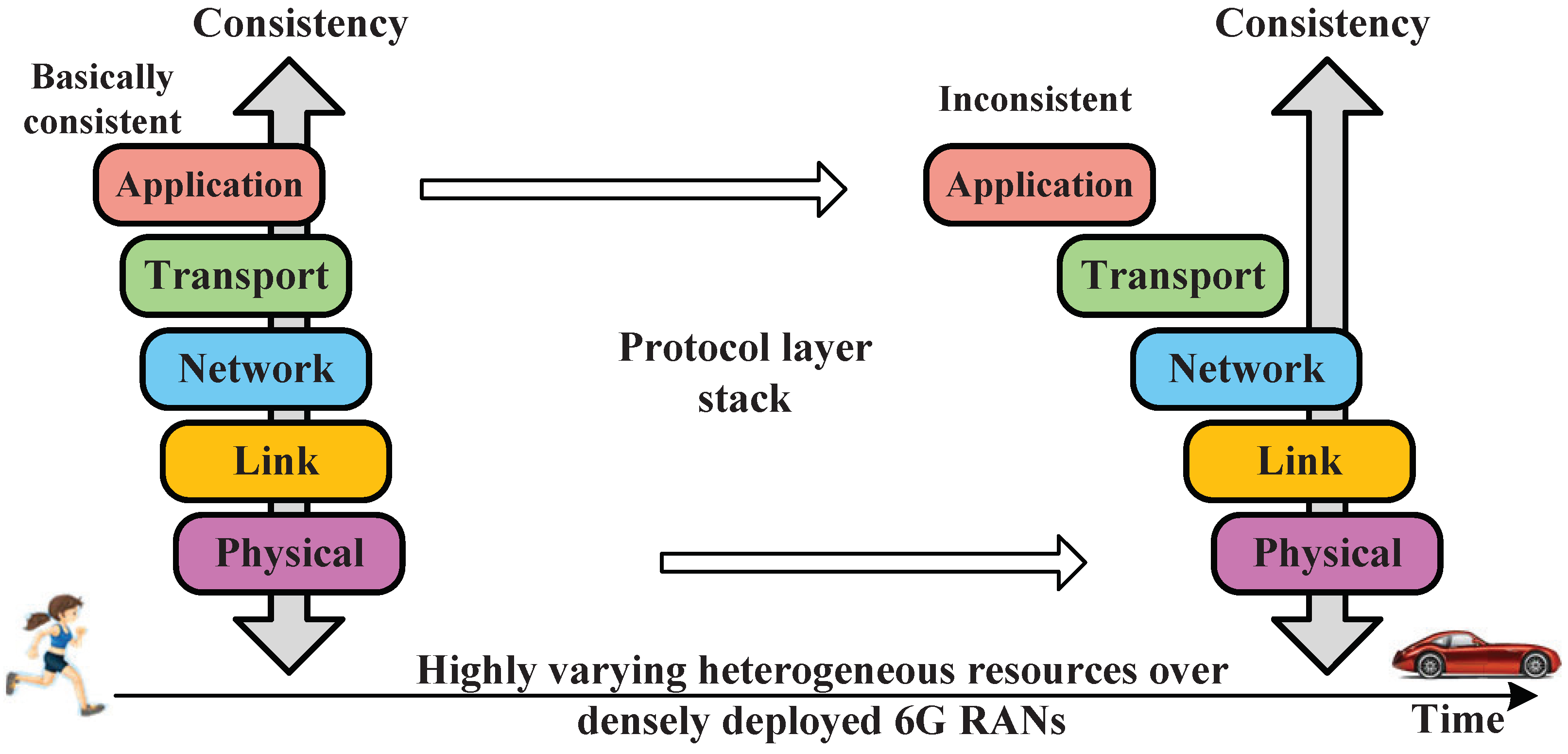 Consistency

Basically consistent

Application

Transport

Network

Link

Physical

Protocol layer stack

Consistency

Inconsistent

Application

Transport

Network

Link

Physical

Highly varying heterogeneous resources over densely deployed 6G RANs

Time